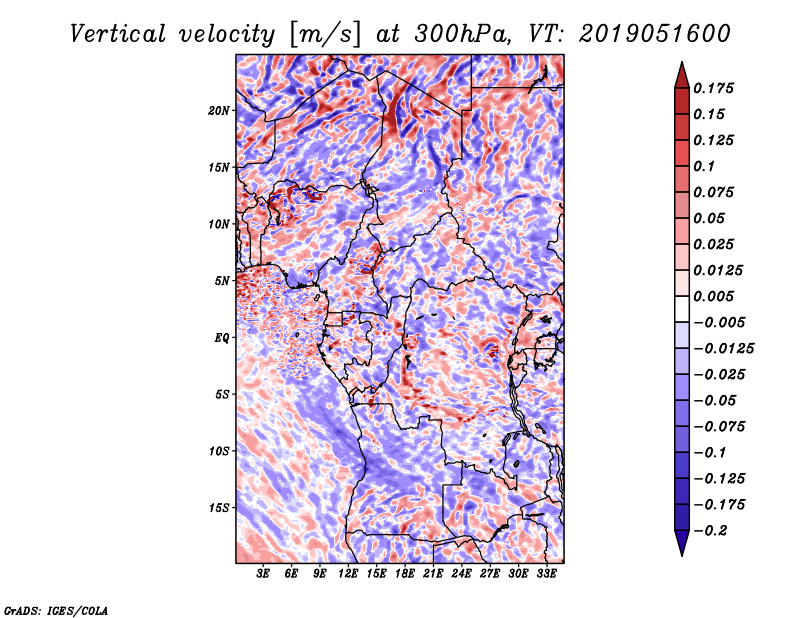 Vertical velocity [m/s] at 300hPa, VT: 2019051600

20N
15N
10N
5N
EQ
5S
10S
15S

3E 6E 9E 12E 15E 18E 21E 24E 27E 30E 33E

0.175
0.15
0.125
0.1
0.075
0.05
0.025
0.0125
0.005
−0.005
−0.0125
−0.025
−0.05
−0.075
−0.1
−0.125
−0.175
−0.2

GrADS: IGES/COLA